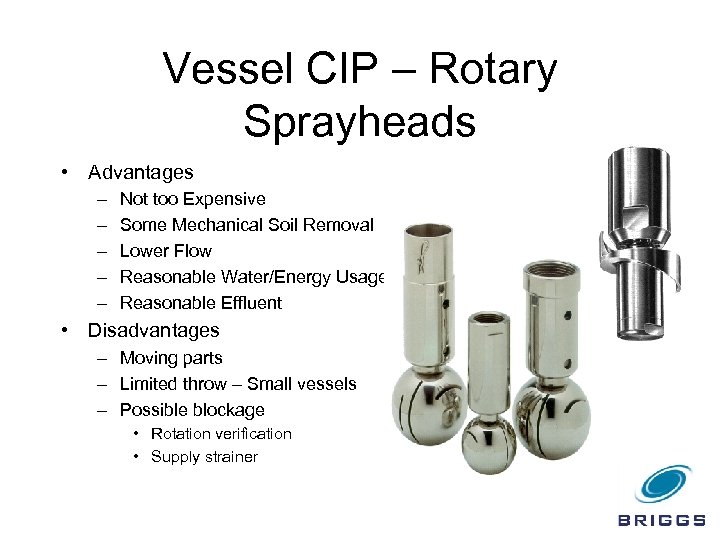 Vessel CIP – Rotary Sprayheads

• Advantages
– Not too Expensive
– Some Mechanical Soil Removal
– Lower Flow
– Reasonable Water/Energy Usage
– Reasonable Effluent
• Disadvantages
– Moving parts
– Limited throw – Small vessels
– Possible blockage
• Rotation verification
• Supply strainer

BRIGGS